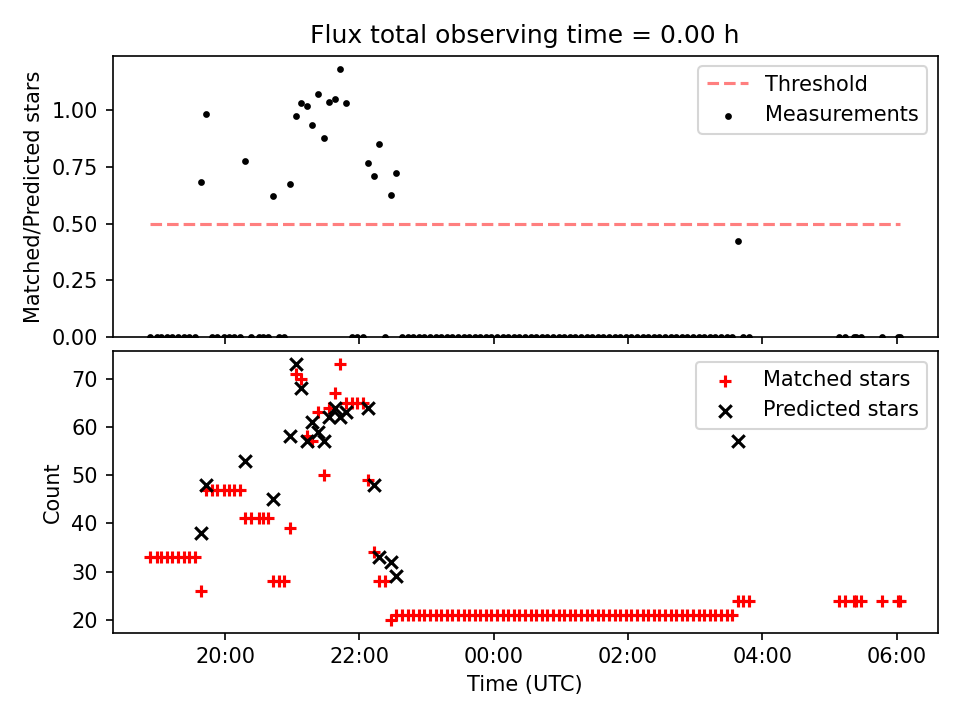 Flux total observing time = 0.00 h

Matched/Predicted stars

1.00
0.75
0.50
0.25
0.00

Threshold
Measurements

Count

70
60
50
40
30
20

Matched stars
Predicted stars

20:00
22:00
00:00
02:00
04:00
06:00

Time (UTC)